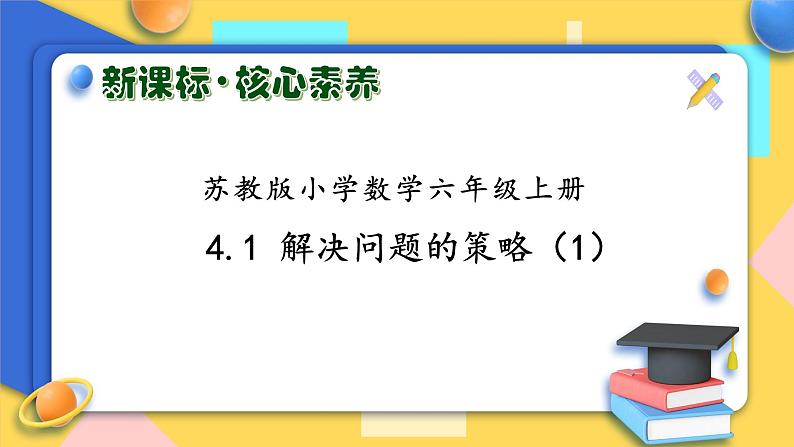 新课标·核心素养

苏教版小学数学六年级上册

4.1 解决问题的策略（1）